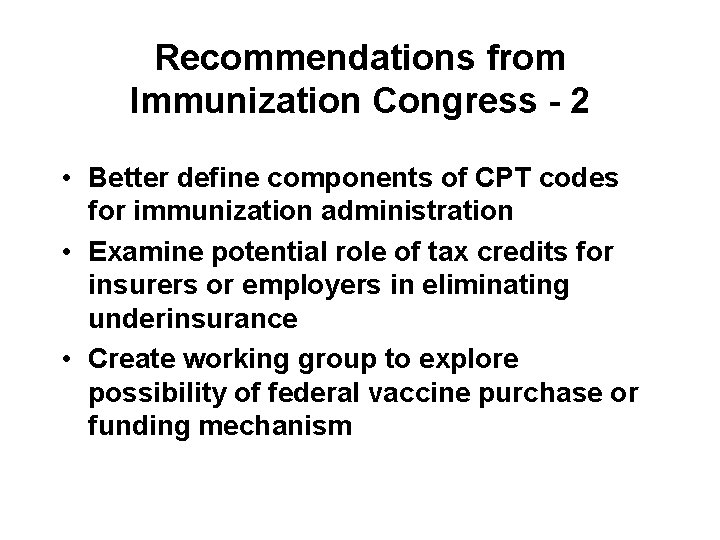 Recommendations from Immunization Congress - 2

• Better define components of CPT codes for immunization administration
• Examine potential role of tax credits for insurers or employers in eliminating underinsurance
• Create working group to explore possibility of federal vaccine purchase or funding mechanism